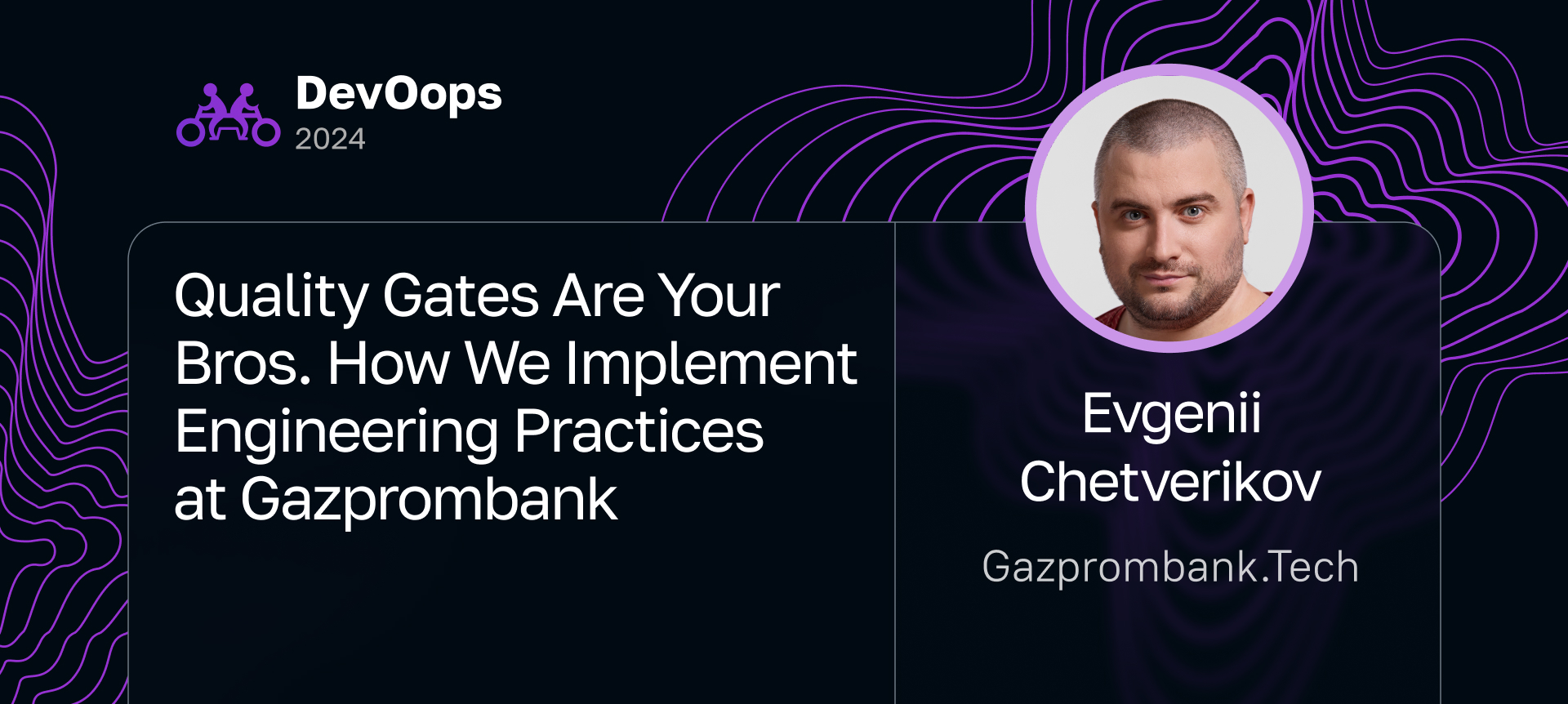 DevOops
2024

Quality Gates Are Your Bros. How We Implement Engineering Practices at Gazprombank

Evgenii Chetverikov

Gazprombank.Tech